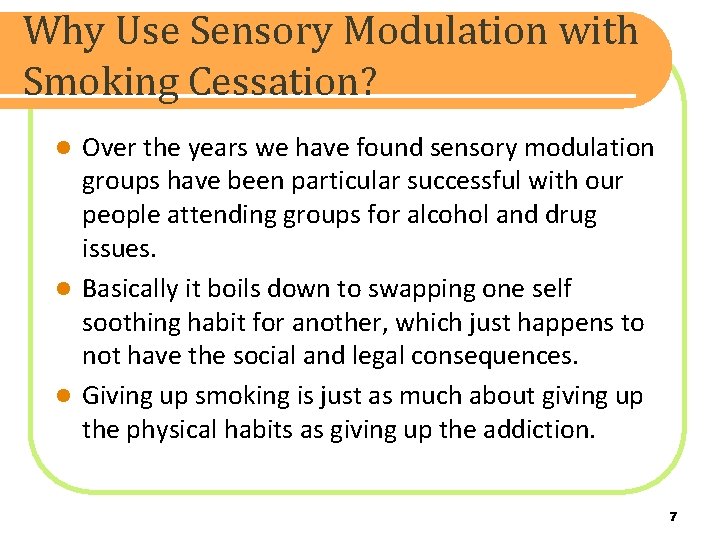 Why Use Sensory Modulation with Smoking Cessation?

- Over the years we have found sensory modulation groups have been particular successful with our people attending groups for alcohol and drug issues.
- Basically it boils down to swapping one self soothing habit for another, which just happens to not have the social and legal consequences.
- Giving up smoking is just as much about giving up the physical habits as giving up the addiction.

7